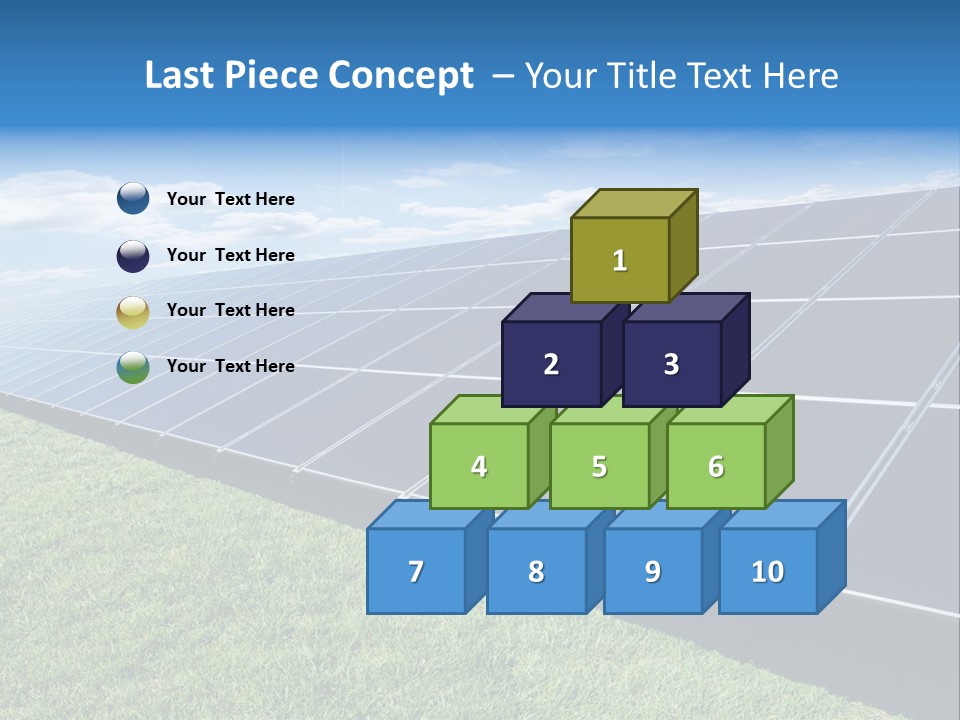 Last Piece Concept – Your Title Text Here

Your Text Here

Your Text Here

Your Text Here

Your Text Here

1

2

3

4

5

6

7

8

9

10